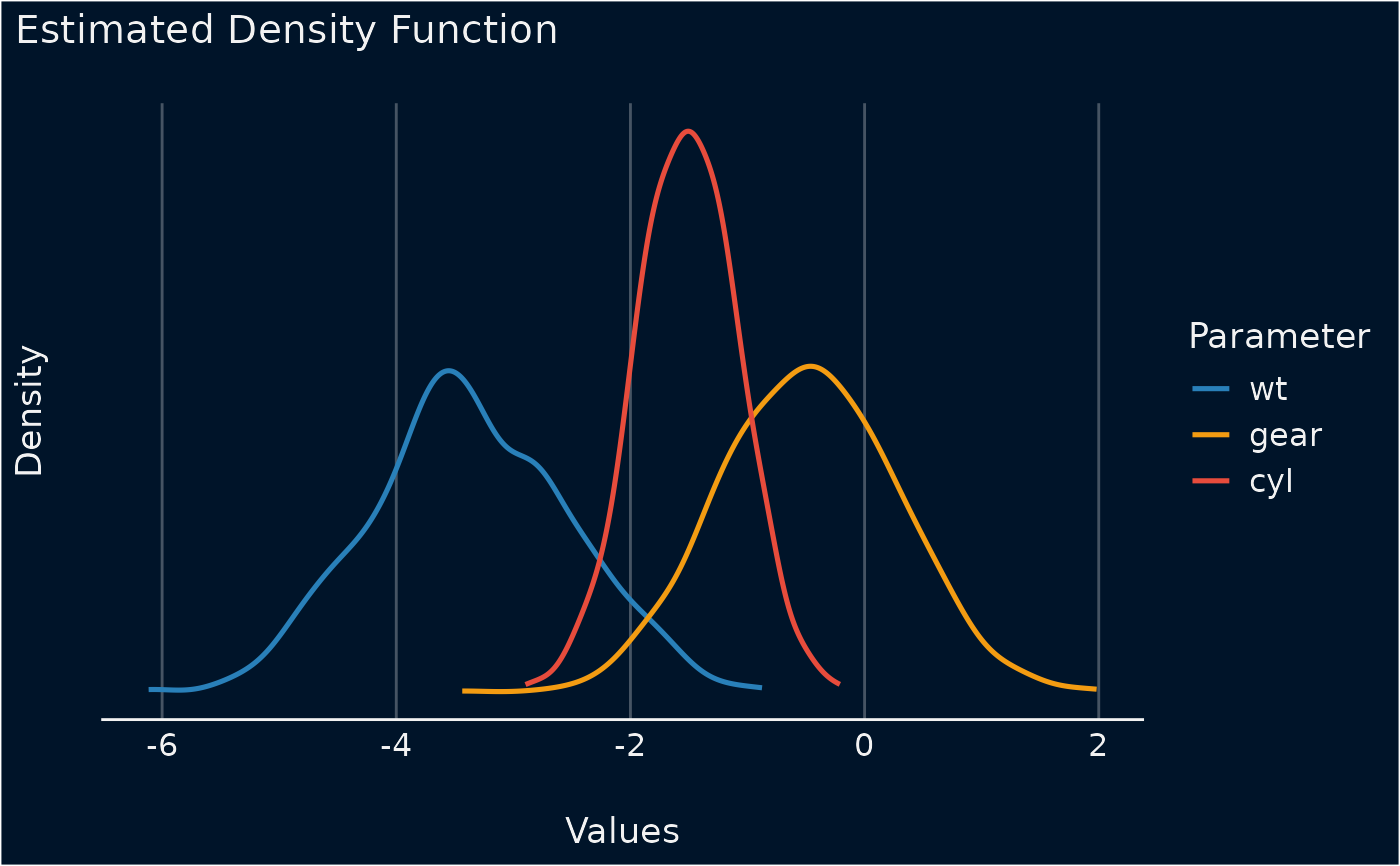 Estimated Density Function

Density

-6
-4
-2
0
2

Values

Parameter
wt
gear
cyl